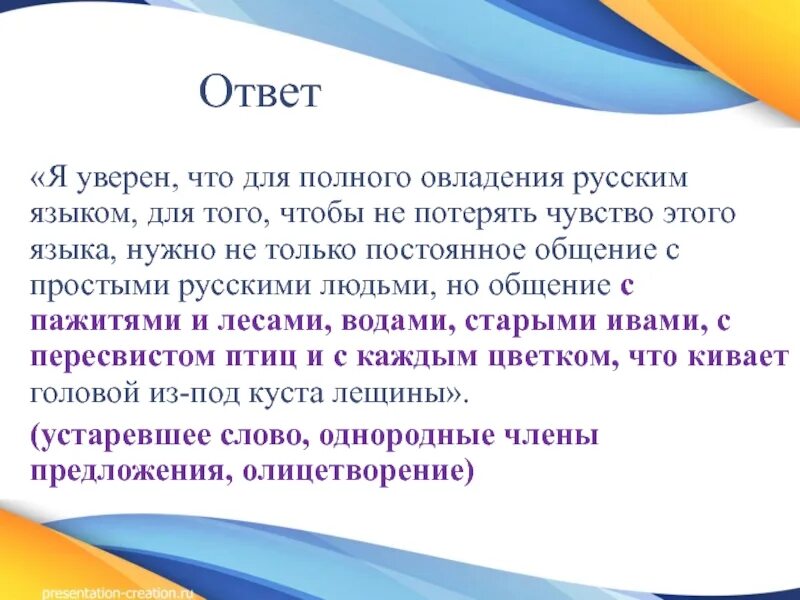 Ответ

«Я уверен, что для полного овладения русским языком, для того, чтобы не потерять чувство этого языка, нужно не только постоянное общение с простыми русскими людьми, но общение с пажитями и лесами, водами, старыми ивами, с пересвистом птиц и с каждым цветком, что кивает головой из-под куста лещины».

(устаревшее слово, однородные члены предложения, олицетворение)

presentation-creation.ru